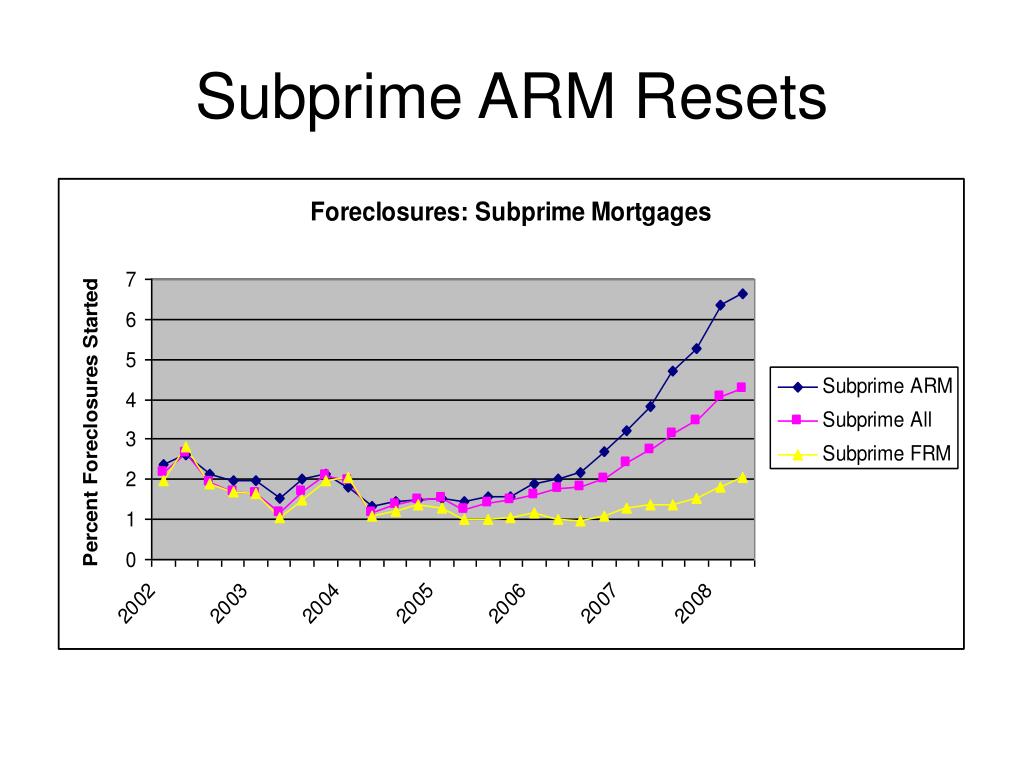 Subprime ARM Resets

Foreclosures: Subprime Mortgages

Percent Foreclosures Started

7
6
5
4
3
2
1
0

2002
2003
2004
2005
2006
2007
2008

Subprime ARM
Subprime All
Subprime FRM